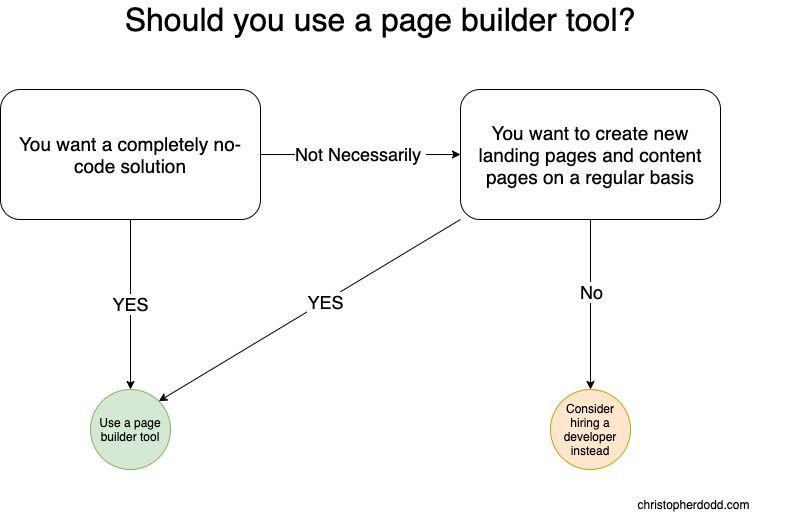 Should you use a page builder tool?

You want a completely no-code solution

Not Necessarily

You want to create new landing pages and content pages on a regular basis

YES

YES

No

Use a page builder tool

Consider hiring a developer instead

christopherdodd.com